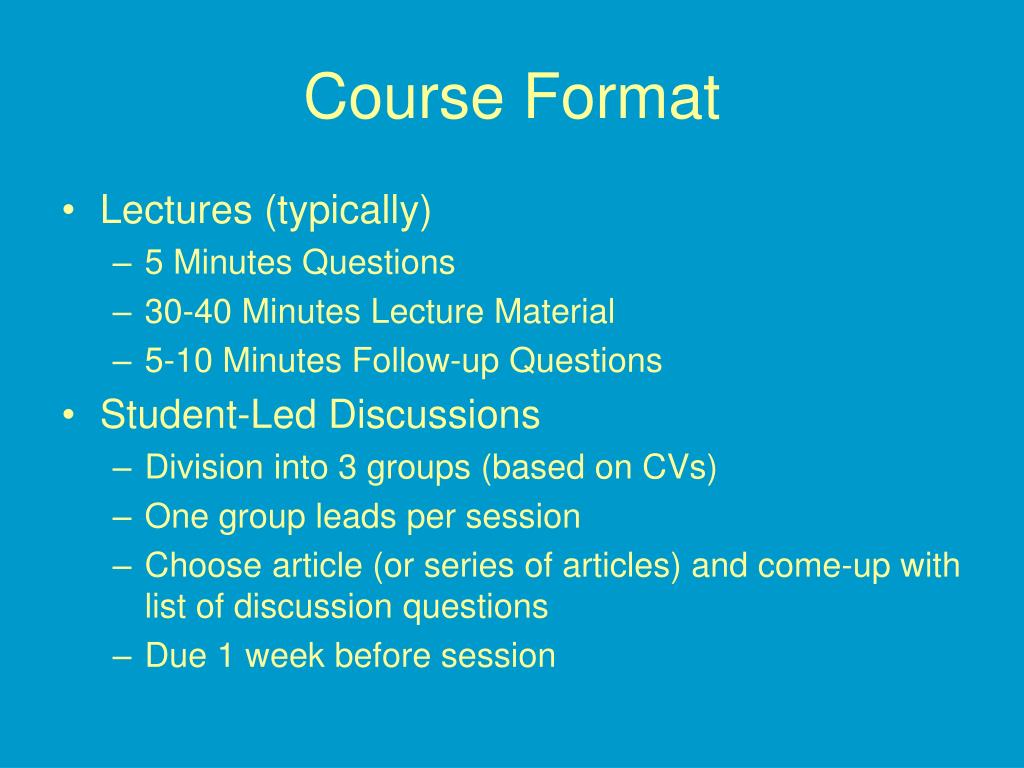 Course Format

• Lectures (typically)
– 5 Minutes Questions
– 30-40 Minutes Lecture Material
– 5-10 Minutes Follow-up Questions
• Student-Led Discussions
– Division into 3 groups (based on CVs)
– One group leads per session
– Choose article (or series of articles) and come-up with list of discussion questions
– Due 1 week before session